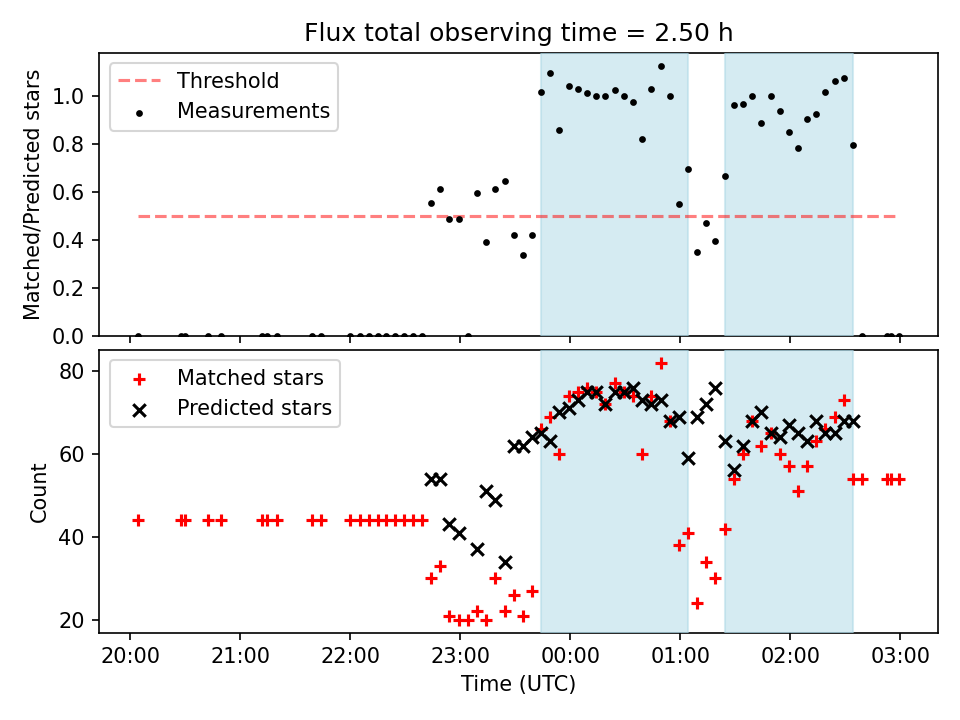 Flux total observing time = 2.50 h

Threshold
Measurements

Matched/Predicted stars

1.0
0.8
0.6
0.4
0.2
0.0

Matched stars
Predicted stars

Count

80
60
40
20

20:00
21:00
22:00
23:00
00:00
01:00
02:00
03:00

Time (UTC)